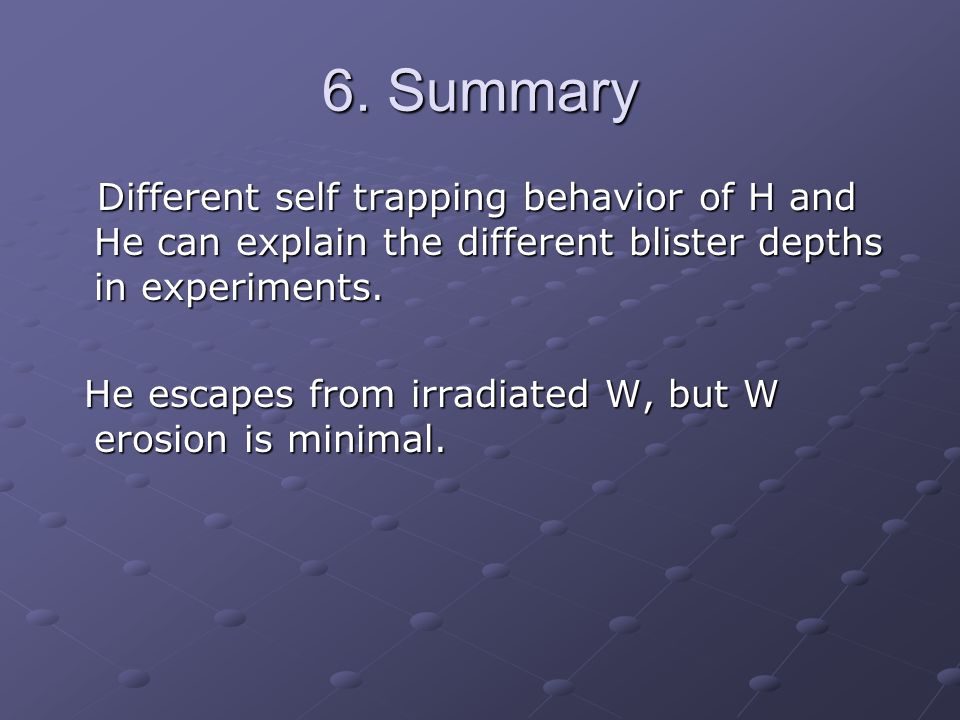 6. Summary

Different self trapping behavior of H and He can explain the different blister depths in experiments.

He escapes from irradiated W, but W erosion is minimal.